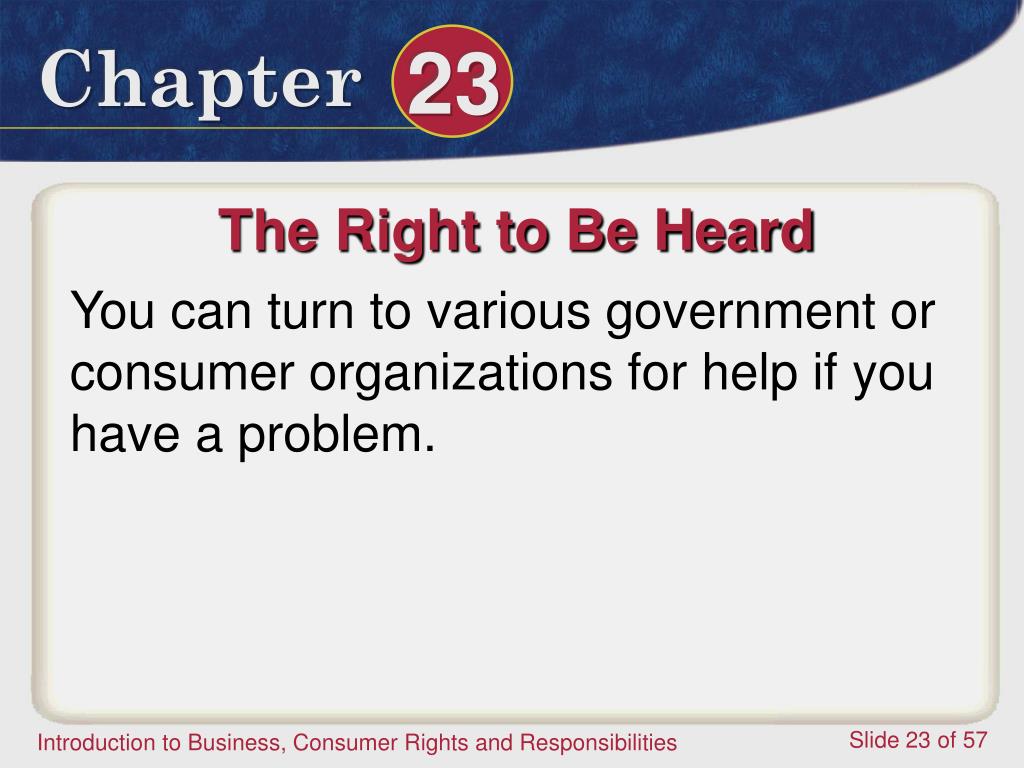 Chapter 23

The Right to Be Heard

You can turn to various government or consumer organizations for help if you have a problem.

Introduction to Business, Consumer Rights and Responsibilities

Slide 23 of 57